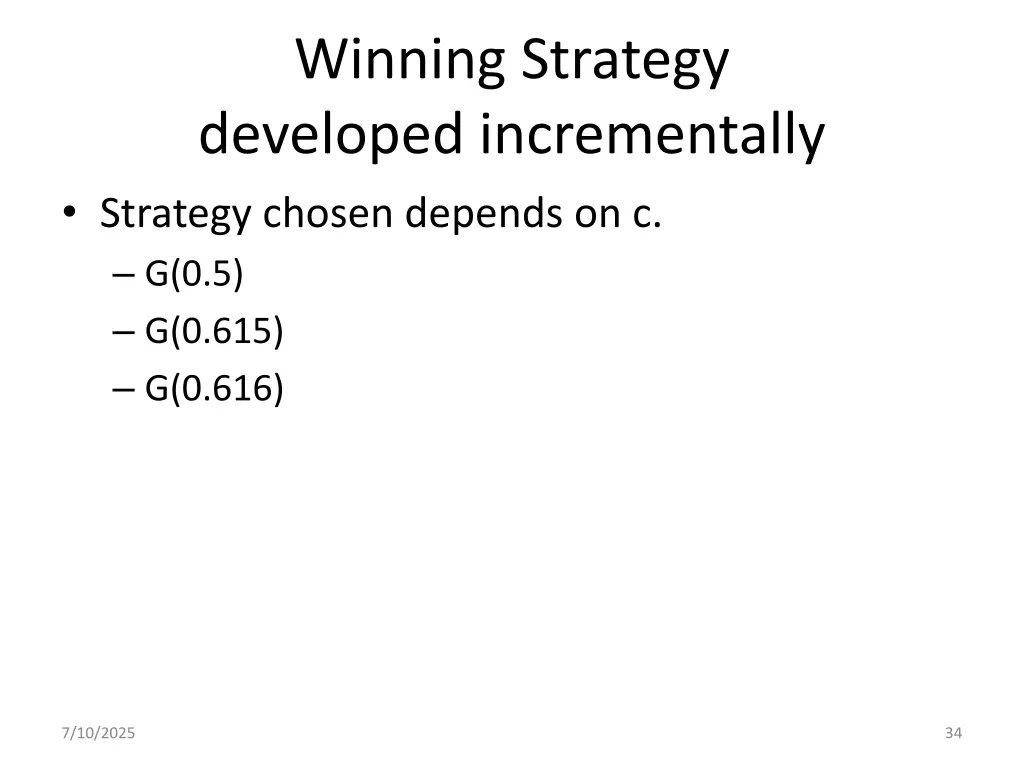 Winning Strategy
developed incrementally

• Strategy chosen depends on c.
– G(0.5)
– G(0.615)
– G(0.616)

7/10/2025

34